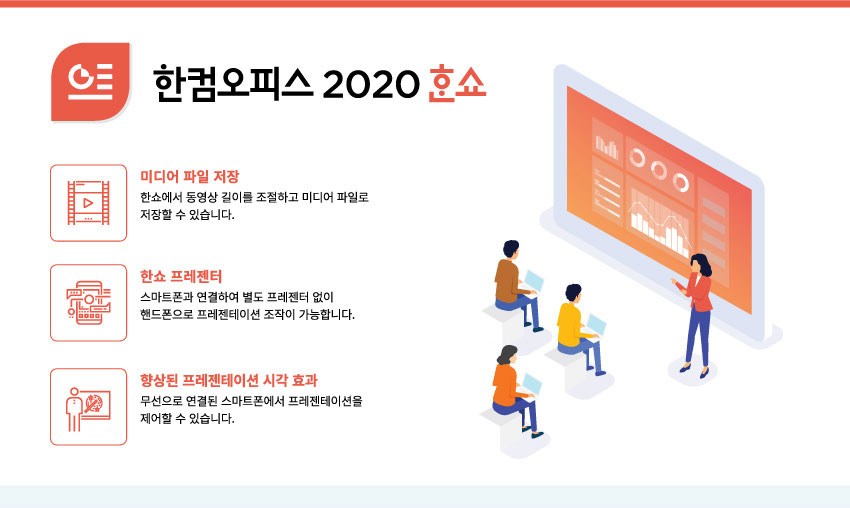 한컴오피스 2020 한쇼

미디어 파일 저장
한쇼에서 동영상 길이를 조절하고 미디어 파일로 저장할 수 있습니다.

한쇼 프레젠터
스마트폰과 연결하여 별도 프레젠터 없이 핸드폰으로 프레젠테이션 조작이 가능합니다.

향상된 프레젠테이션 시각 효과
무선으로 연결된 스마트폰에서 프레젠테이션을 제어할 수 있습니다.